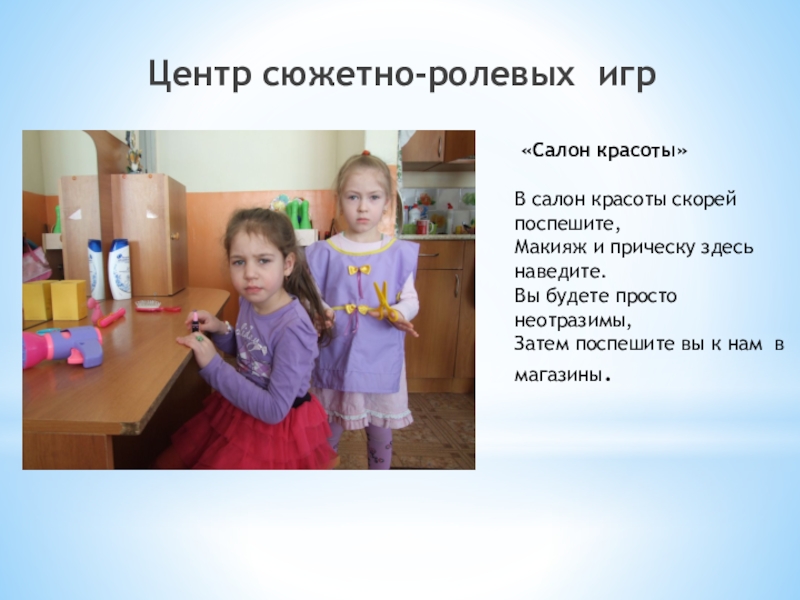 Центр сюжетно-ролевых игр

«Салон красоты»

В салон красоты скорей поспешите,
Макияж и прическу здесь наведите.
Вы будете просто неотразимы,
Затем поспешите вы к нам в магазины.